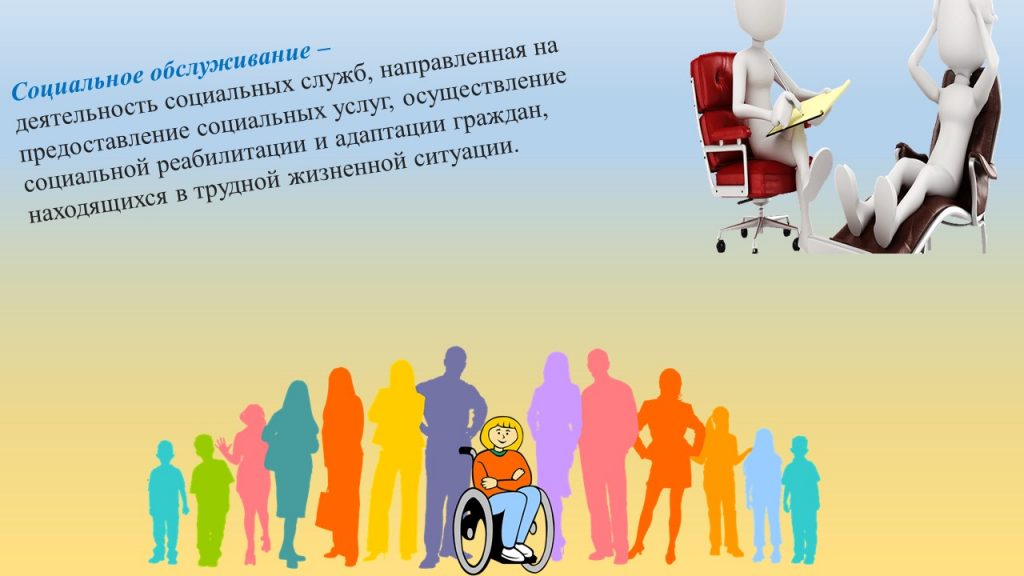 Социальное обслуживание – деятельность социальных служб, направленная на предоставление социальных услуг, осуществление социальной реабилитации и адаптации граждан, находящихся в трудной жизненной ситуации.